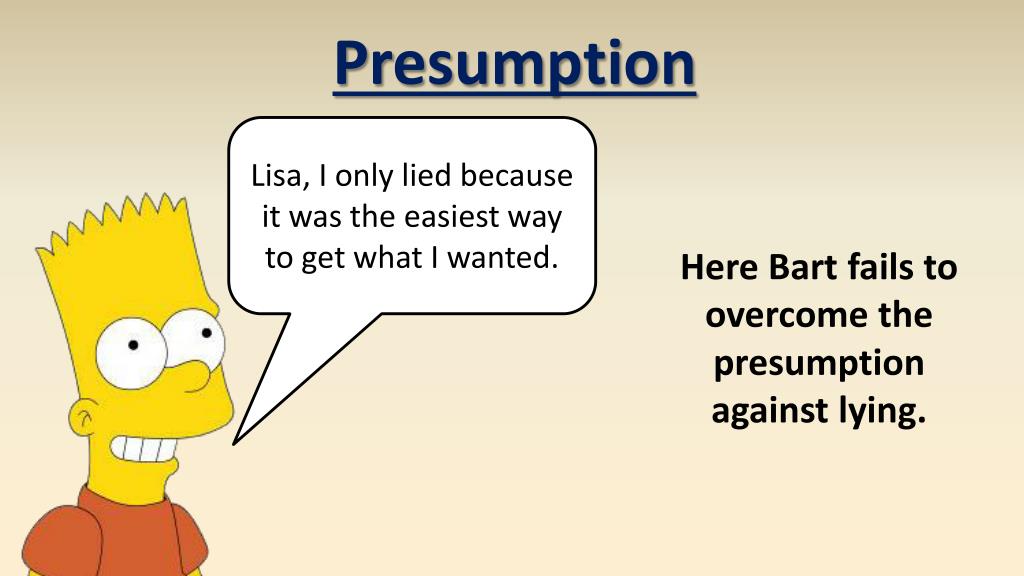 Presumption

Lisa, I only lied because it was the easiest way to get what I wanted.

Here Bart fails to overcome the presumption against lying.